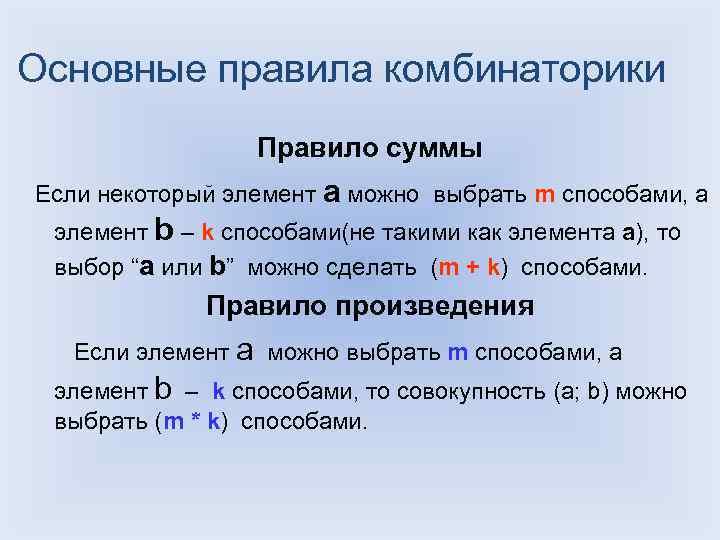 Основные правила комбинаторики

Правило суммы

Если некоторый элемент a можно выбрать m способами, а элемент b – k способами(не такими как элемента a), то выбор “a или b” можно сделать (m + k) способами.

Правило произведения

Если элемент a можно выбрать m способами, а элемент b – k способами, то совокупность (a; b) можно выбрать (m * k) способами.